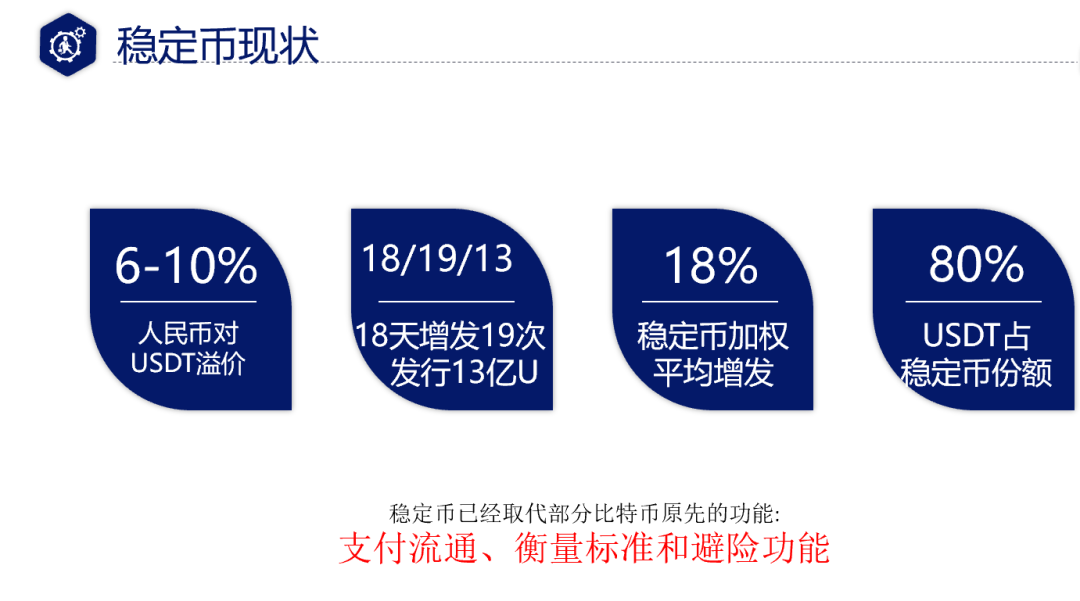 稳定币现状

6-10%

人民币对 USDT溢价

18/19/13

18天增发19次 发行13亿U

18%

稳定币加权 平均增发

80%

USDT占 稳定币份额

稳定币已经取代部分比特币原先的功能:
支付流通、衡量标准和避险功能